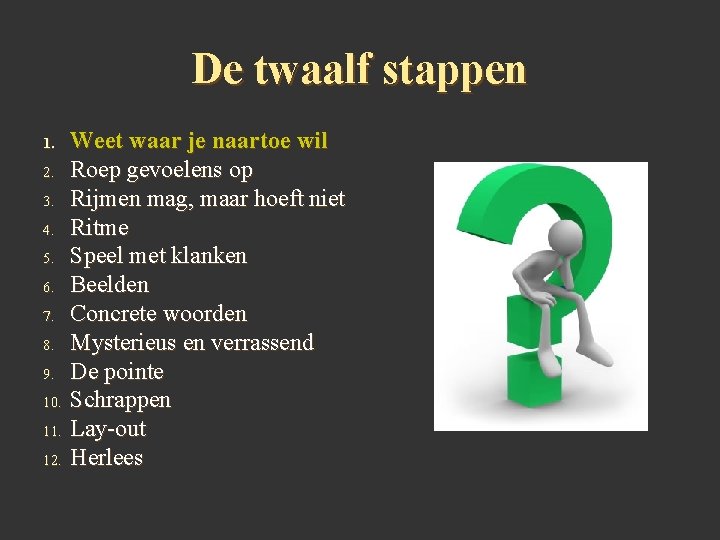 De twaalf stappen

1. Weet waar je naartoe wil
2. Roep gevoelens op
3. Rijmen mag, maar hoeft niet
4. Ritme
5. Speel met klanken
6. Beelden
7. Concrete woorden
8. Mysterieus en verrassend
9. De pointe
10. Schrappen
11. Lay-out
12. Herlees